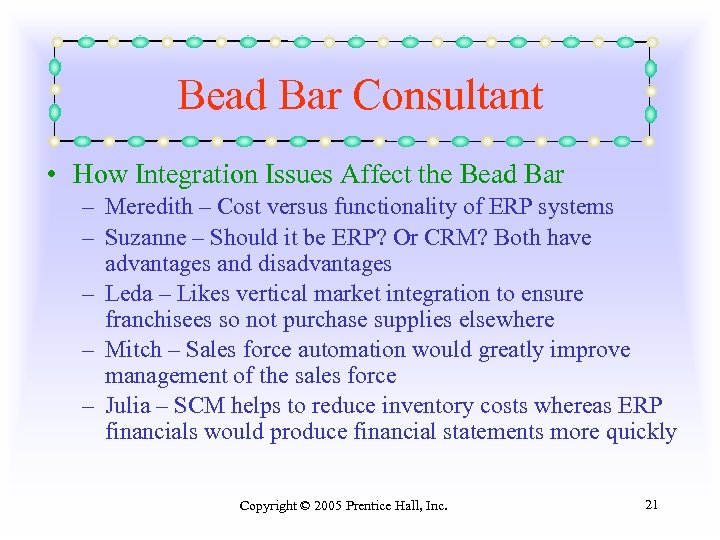 Bead Bar Consultant

• How Integration Issues Affect the Bead Bar
– Meredith – Cost versus functionality of ERP systems
– Suzanne – Should it be ERP? Or CRM? Both have advantages and disadvantages
– Leda – Likes vertical market integration to ensure franchisees so not purchase supplies elsewhere
– Mitch – Sales force automation would greatly improve management of the sales force
– Julia – SCM helps to reduce inventory costs whereas ERP financials would produce financial statements more quickly

Copyright © 2005 Prentice Hall, Inc.

21